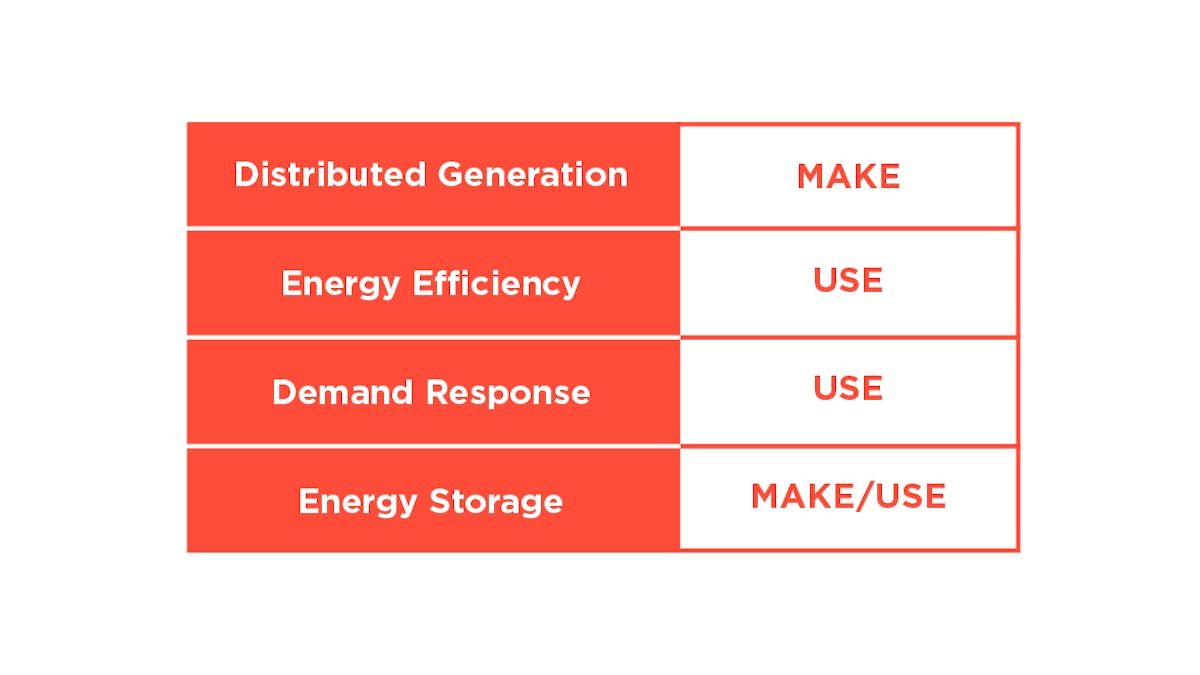 | Distributed Generation | MAKE |
|---|---|
| Energy Efficiency | USE |
| Demand Response | USE |
| Energy Storage | MAKE/USE |